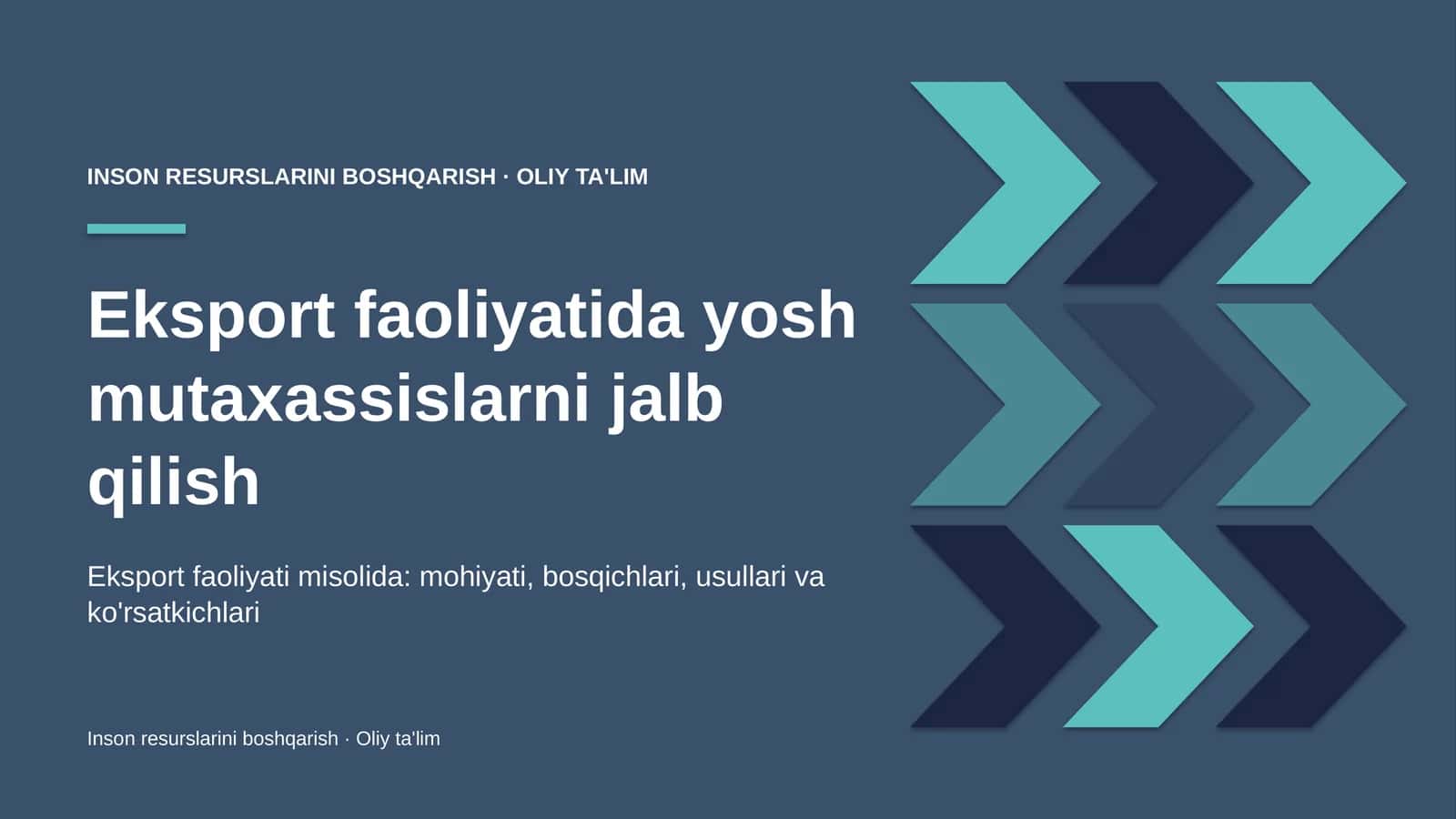 INSON RESURSLARINI BOSHQARISH · OLIY TA'LIM

Eksport faoliyatida yosh mutaxassislarni jalb qilish

Eksport faoliyati misolida: mohiyati, bosqichlari, usullari va ko'rsatkichlari

Inson resurslarini boshqarish · Oliy ta'lim